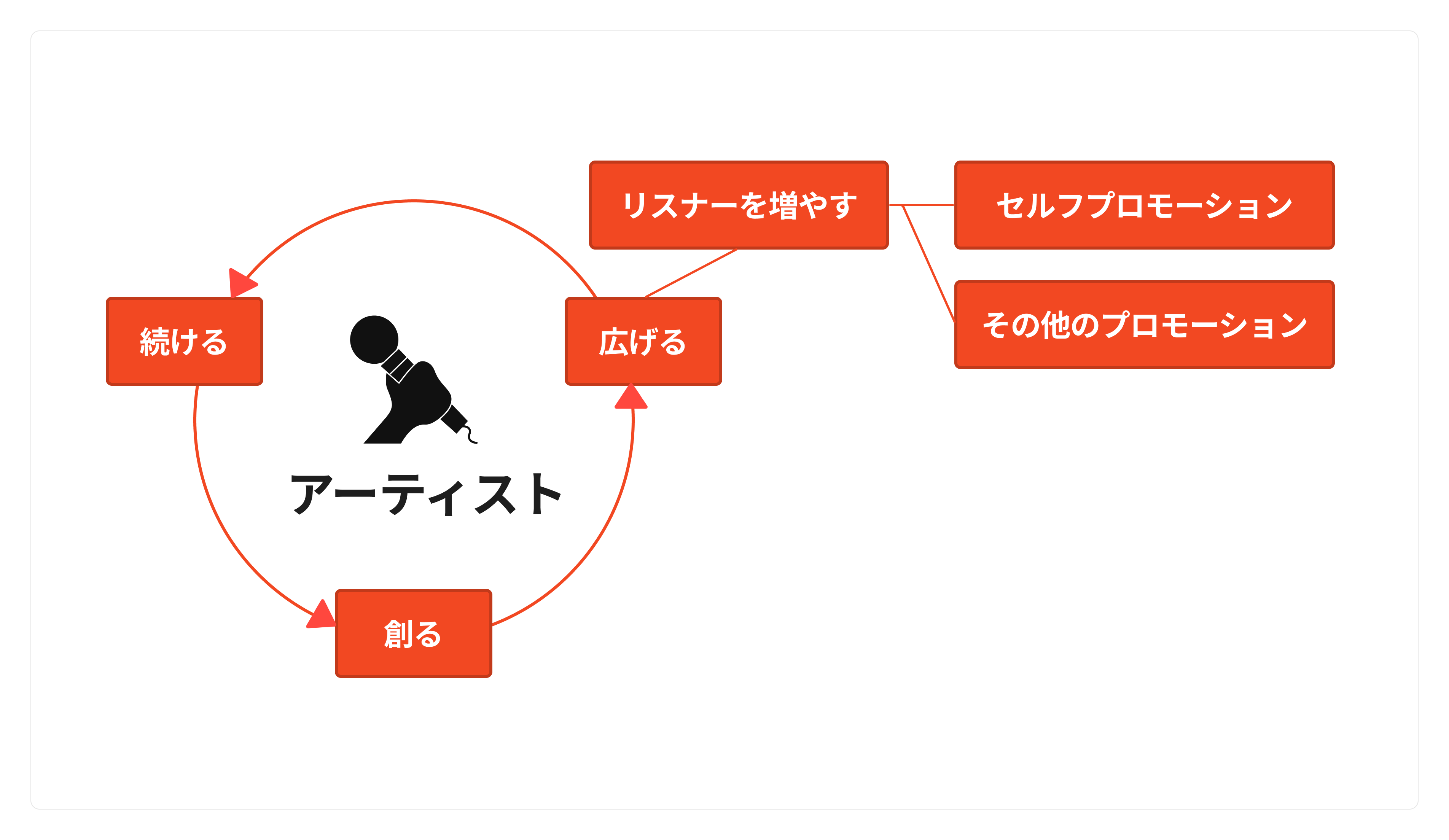 リスナーを増やす

セルフプロモーション

その他のプロモーション

続ける

広げる

アーティスト

創る